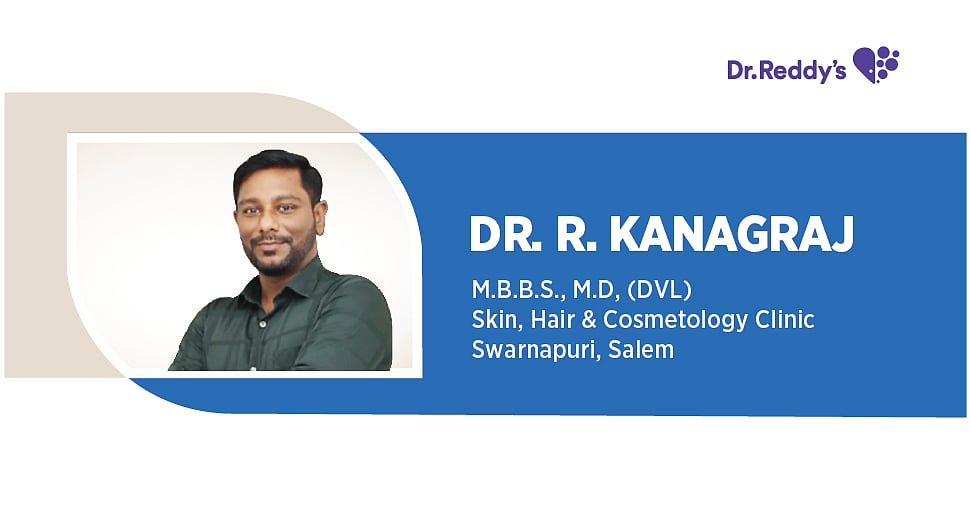 Dr.Reddy's

DR. R. KANAGRAJ

M.B.B.S., M.D, (DVL)
Skin, Hair & Cosmetology Clinic
Swarnapuri, Salem